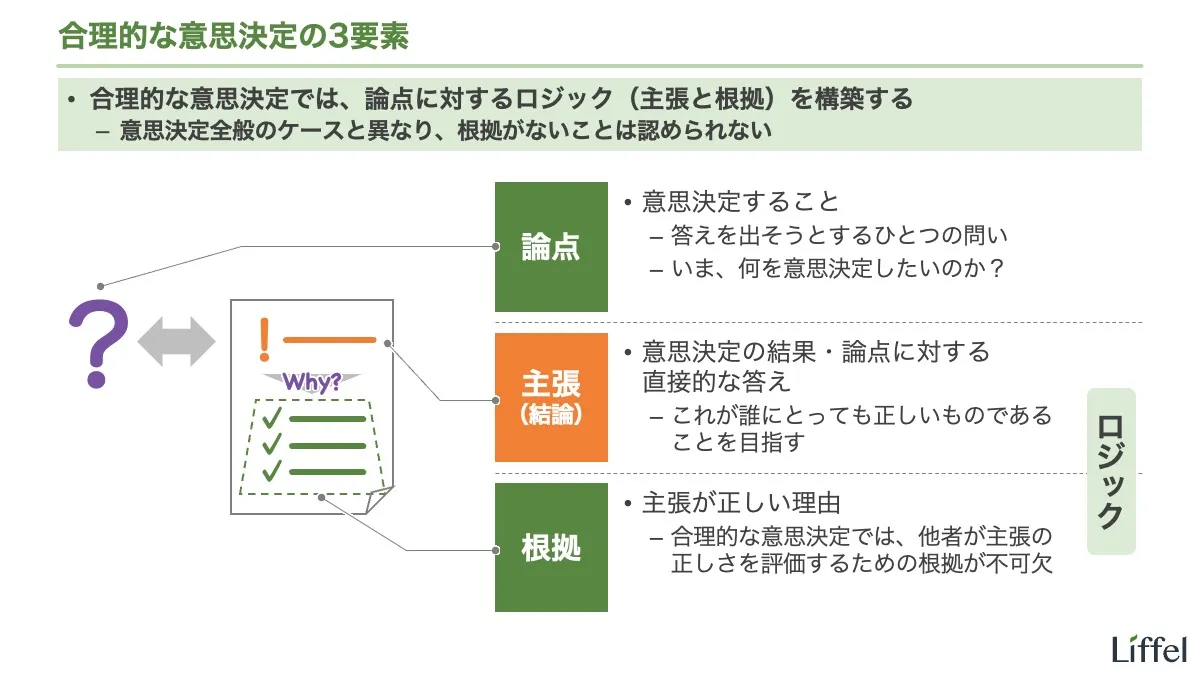 合理的な意思決定の3要素

• 合理的な意思決定では、論点に対するロジック（主張と根拠）を構築する
– 意思決定全般のケースと異なり、根拠がないことは認められない

?

!

Why?

論点

• 意思決定すること
– 答えを出そうとするひとつの問い
– いま、何を意思決定したいのか？

主張
（結論）

• 意思決定の結果・論点に対する直接的な答え
– これが誰にとっても正しいものであることを目指す

根拠

• 主張が正しい理由
– 合理的な意思決定では、他者が主張の正しさを評価するための根拠が不可欠

ロジック

Liffel